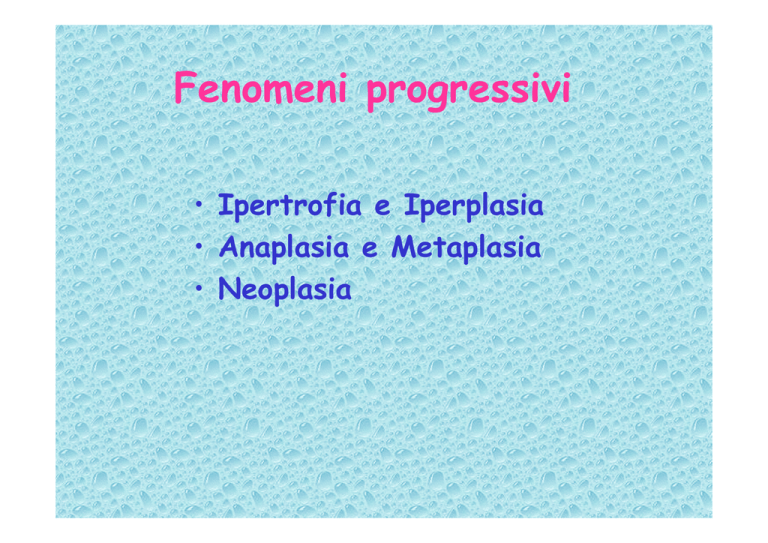 Fenomeni progressivi

• Ipertrofia e Iperplasia
• Anaplasia e Metaplasia
• Neoplasia